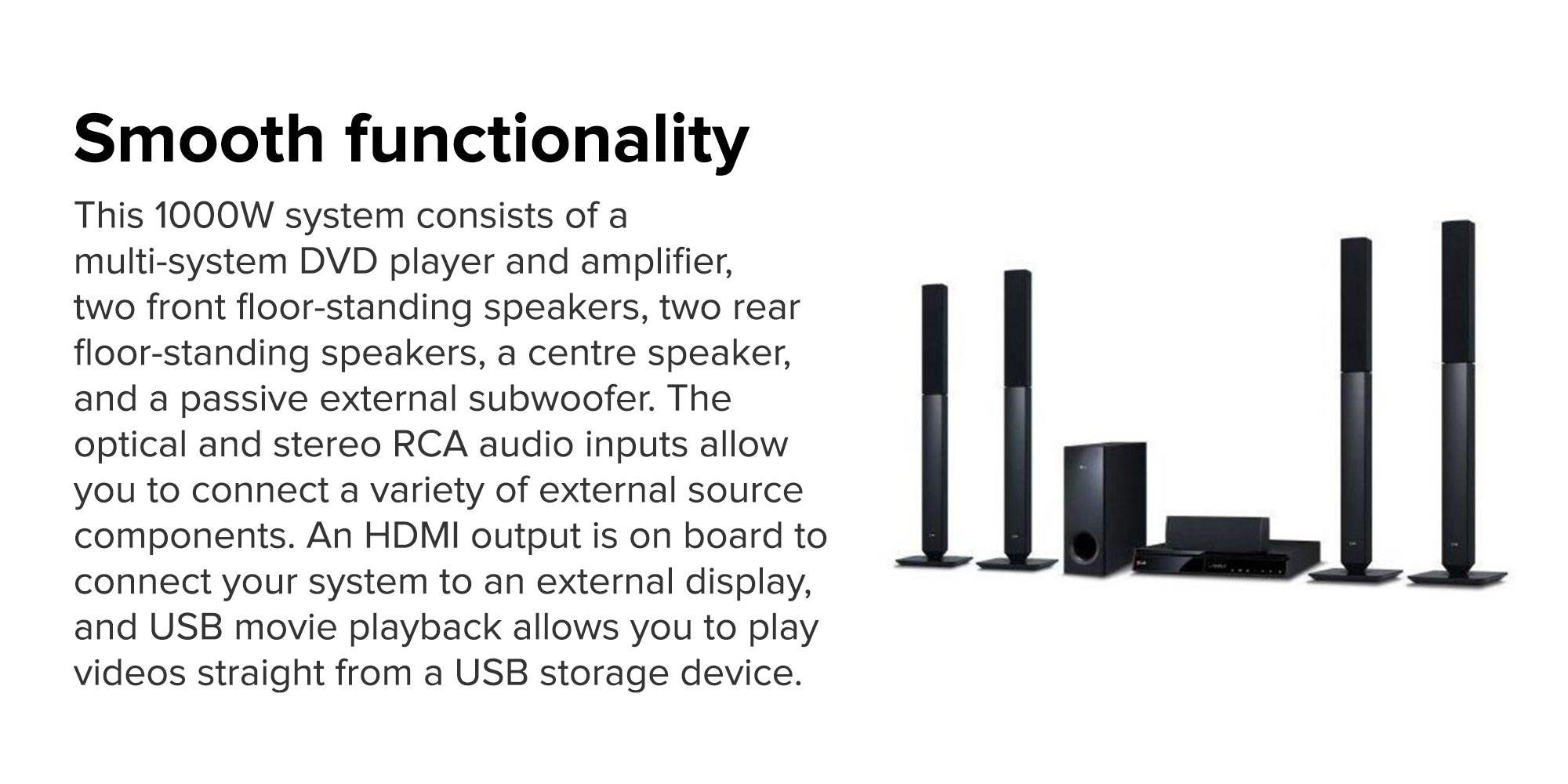 Smooth functionality

This 1000W system consists of a multi-system DVD player and amplifier, two front floor-standing speakers, two rear floor-standing speakers, a centre speaker, and a passive external subwoofer. The optical and stereo RCA audio inputs allow you to connect a variety of external source components. An HDMI output is on board to connect your system to an external display, and USB movie playback allows you to play videos straight from a USB storage device.